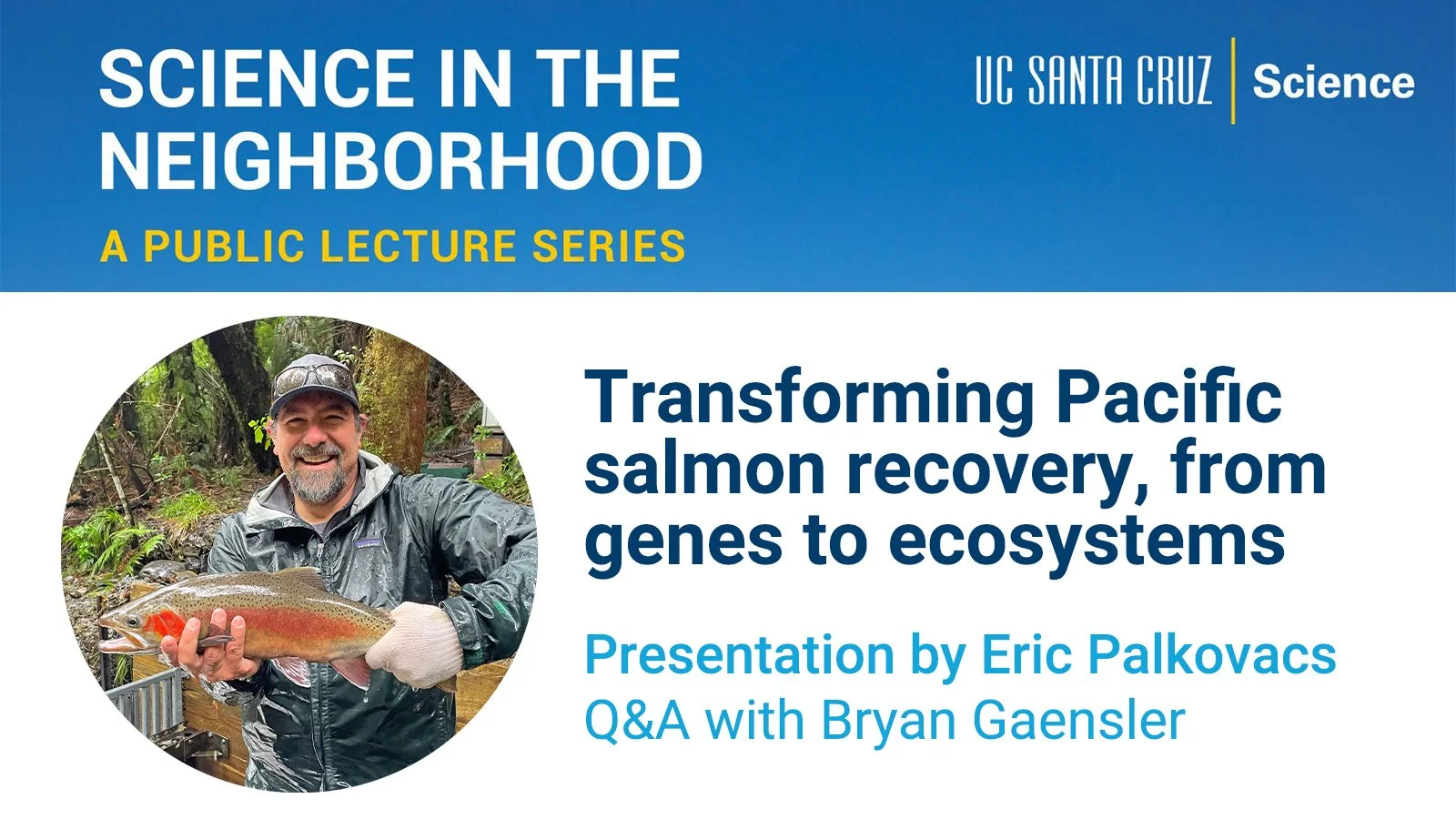 SCIENCE IN THE NEIGHBORHOOD
A PUBLIC LECTURE SERIES

UC SANTA CRUZ | Science

Transforming Pacific salmon recovery, from genes to ecosystems

Presentation by Eric Palkovacs
Q&A with Bryan Gaensler